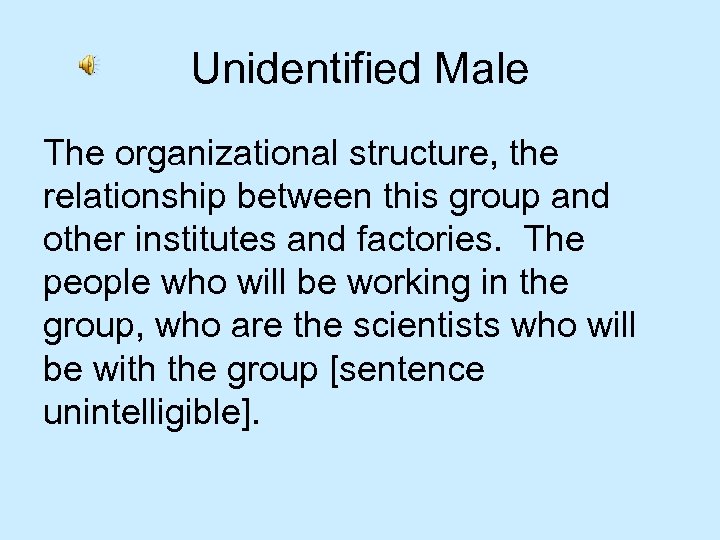 Unidentified Male

The organizational structure, the relationship between this group and other institutes and factories.  The people who will be working in the group, who are the scientists who will be with the group [sentence unintelligible].